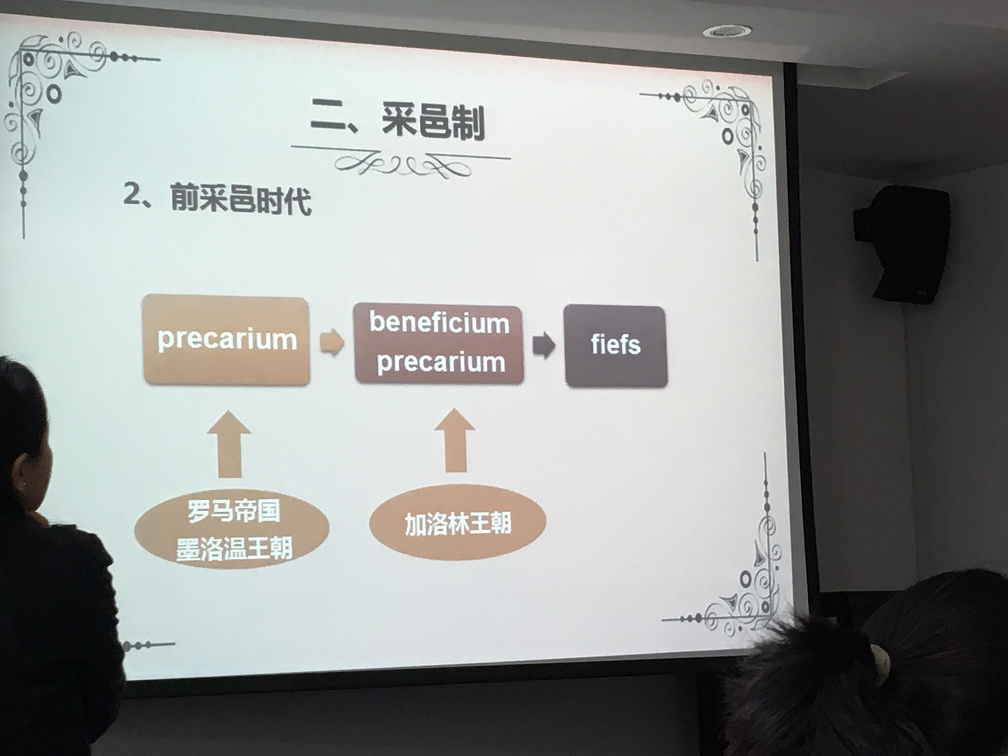 二、采邑制

2、前采邑时代

precarium

beneficium precarium

fiefs

罗马帝国
墨洛温王朝

加洛林王朝